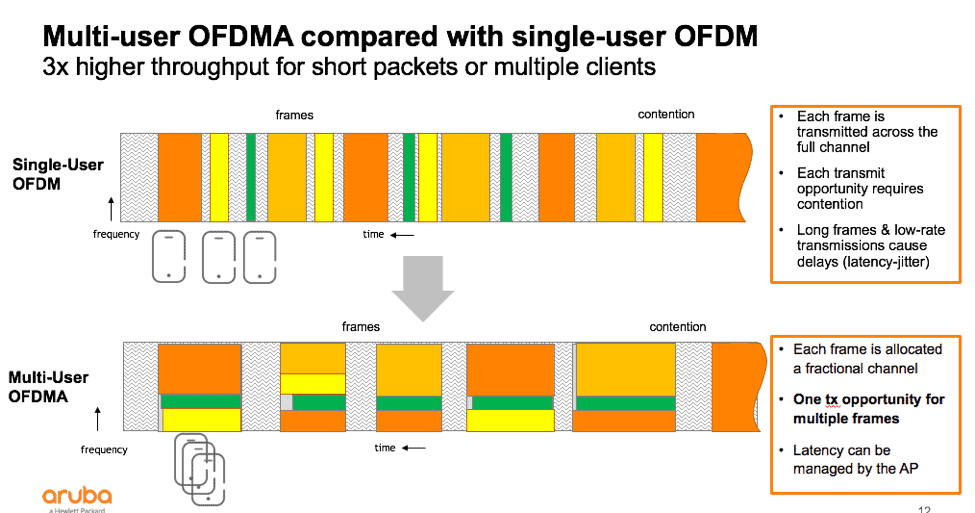 Multi-user OFDMA compared with single-user OFDM
3x higher throughput for short packets or multiple clients

frames

contention

Single-User OFDM

frequency

time

• Each frame is transmitted across the full channel
• Each transmit opportunity requires contention
• Long frames & low-rate transmissions cause delays (latency-jitter)

frames

contention

Multi-User OFDMA

frequency

time

• Each frame is allocated a fractional channel
• One tx opportunity for multiple frames
• Latency can be managed by the AP

aruba
a Hewlett Packard

12